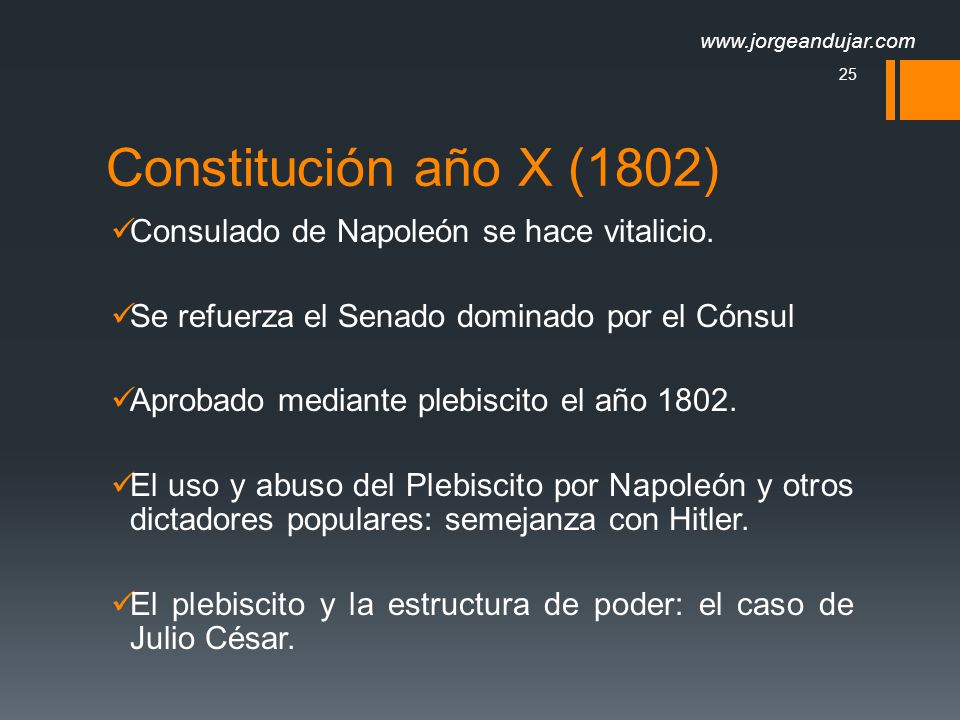 www.jorgeandujar.com

25

Constitución año X (1802)

✓Consulado de Napoleón se hace vitalicio.

✓Se refuerza el Senado dominado por el Cónsul

✓Aprobado mediante plebiscito el año 1802.

✓El uso y abuso del Plebiscito por Napoleón y otros dictadores populares: semejanza con Hitler.

✓El plebiscito y la estructura de poder: el caso de Julio César.